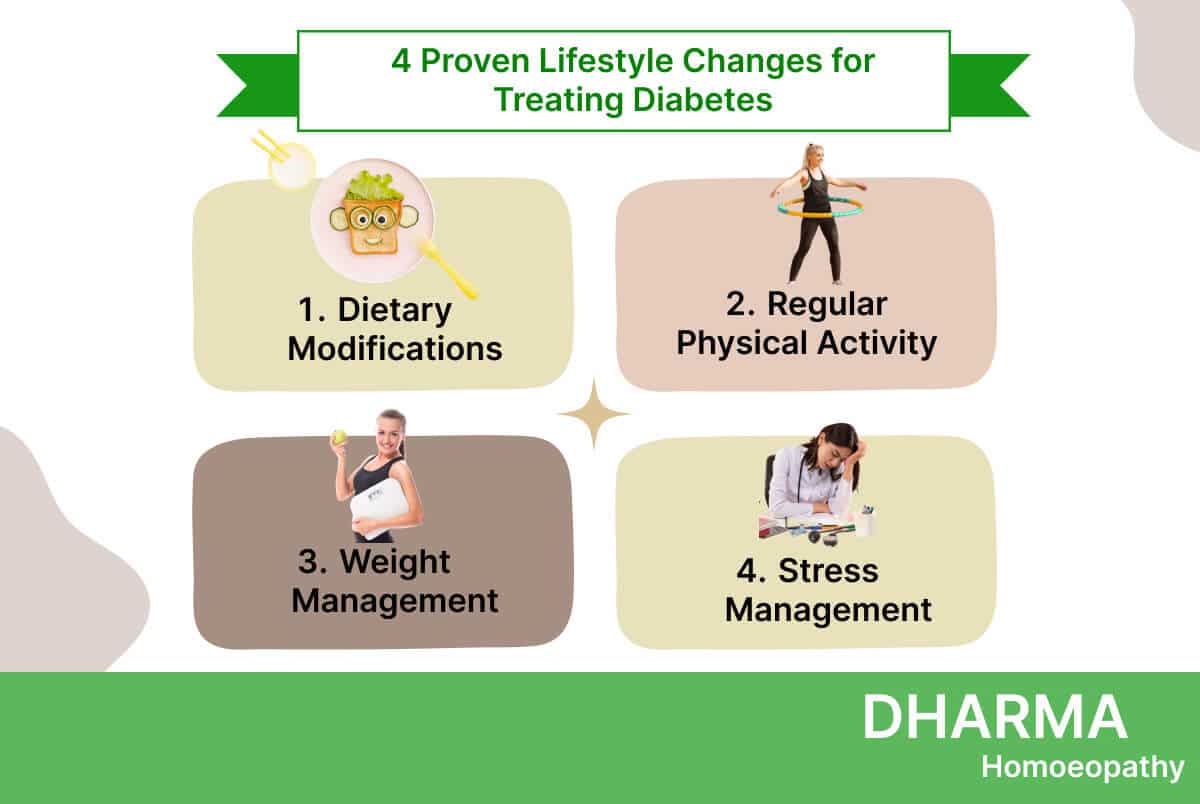 4 Proven Lifestyle Changes for Treating Diabetes

1. Dietary Modifications

2. Regular Physical Activity

3. Weight Management

4. Stress Management

DHARMA
Homoeopathy